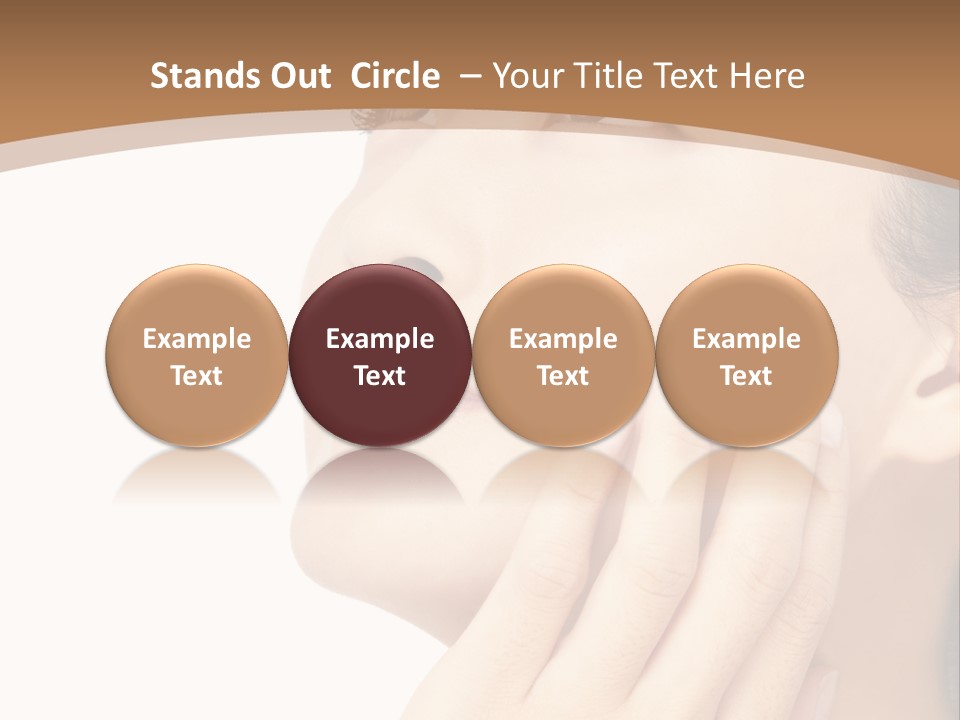 Stands Out  Circle  – Your Title Text Here

Example Text

Example Text

Example Text

Example Text